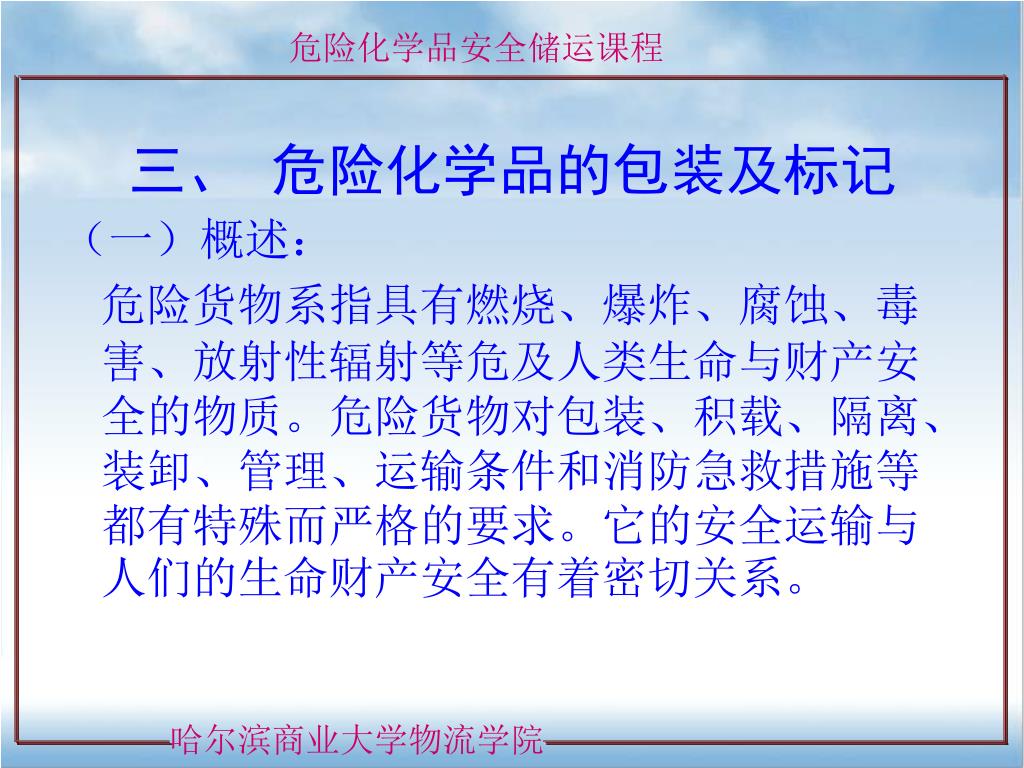 危险化学品安全储运课程

三、 危险化学品的包装及标记

（一）概述：

危险货物系指具有燃烧、爆炸、腐蚀、毒害、放射性辐射等危及人类生命与财产安全的物质。危险货物对包装、积载、隔离、装卸、管理、运输条件和消防急救措施等都有特殊而严格的要求。它的安全运输与人们的生命财产安全有着密切关系。

哈尔滨商业大学物流学院